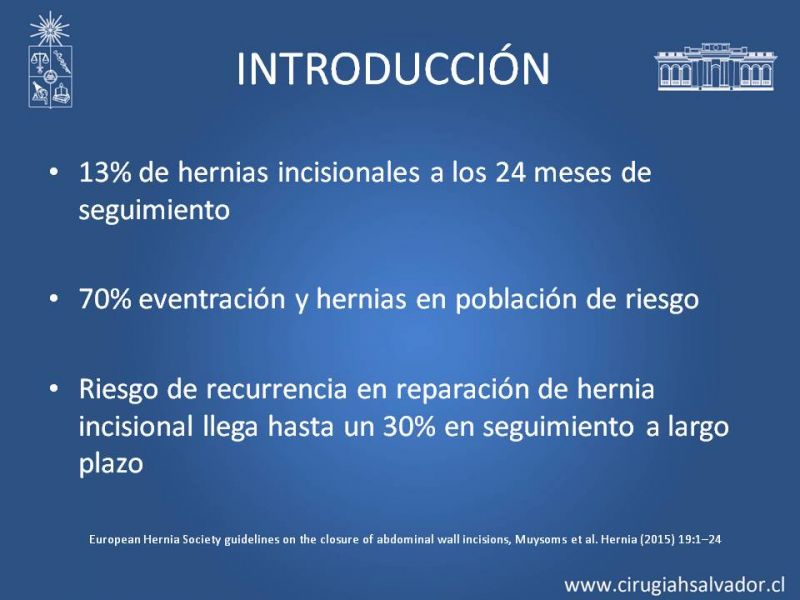 INTRODUCCIÓN

• 13% de hernias incisionales a los 24 meses de seguimiento

• 70% eventración y hernias en población de riesgo

• Riesgo de recurrencia en reparación de hernia incisional llega hasta un 30% en seguimiento a largo plazo

European Hernia Society guidelines on the closure of abdominal wall incisions, Muysoms et al. Hernia (2015) 19:1–24

www.cirugiahsalvador.cl